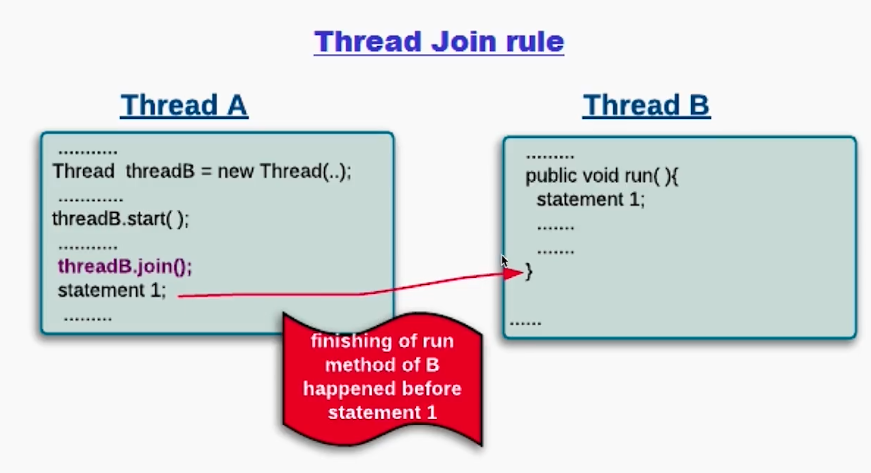 Thread Join rule

Thread A

...........
Thread threadB = new Thread(..);
............
threadB.start( );
...........
threadB.join();
statement 1;
.........

Thread B

.........
public void run( ){
statement 1;
.......
.......
}

......

finishing of run method of B happened before statement 1